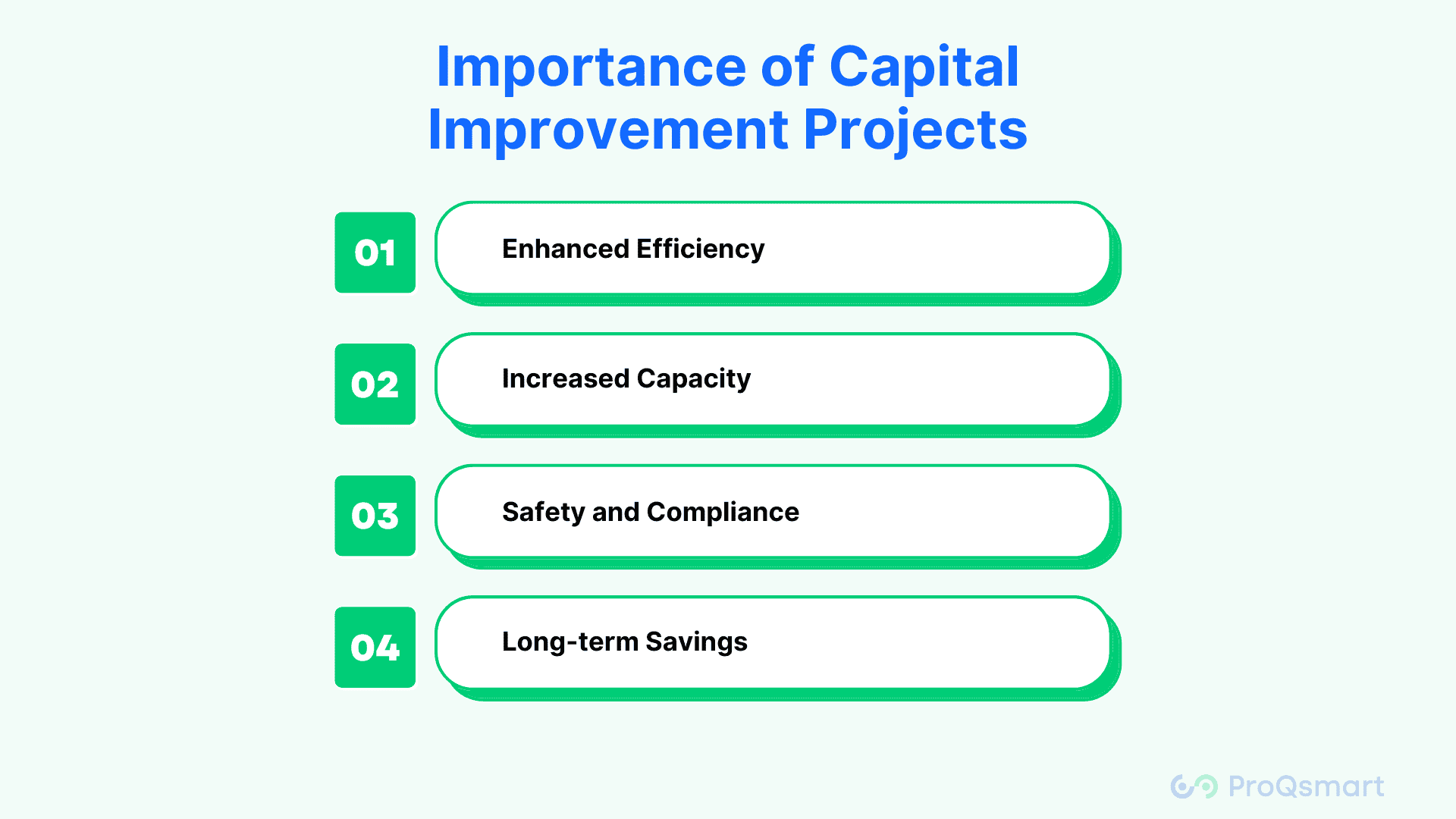 Importance of Capital Improvement Projects

01 Enhanced Efficiency

02 Increased Capacity

03 Safety and Compliance

04 Long-term Savings

ProQsmart